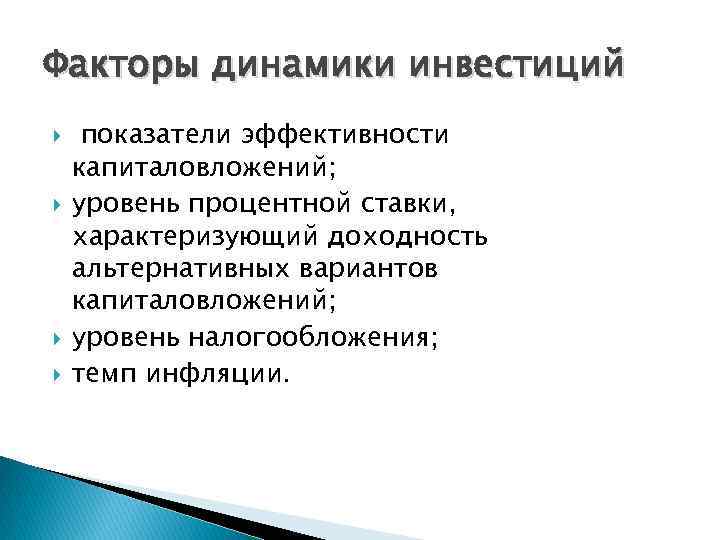 Факторы динамики инвестиций

показатели эффективности капиталовложений;

уровень процентной ставки, характеризующий доходность альтернативных вариантов капиталовложений;

уровень налогообложения;

темп инфляции.